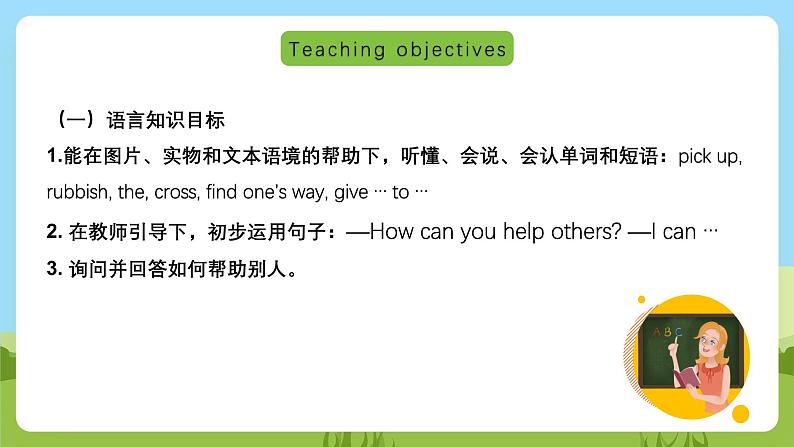 Teaching objectives

（一）语言知识目标

1.能在图片、实物和文本语境的帮助下，听懂、会说、会认单词和短语：pick up, rubbish, the, cross, find one's way, give … to …

2. 在教师引导下，初步运用句子：—How can you help others? —I can …

3. 询问并回答如何帮助别人。

A B C